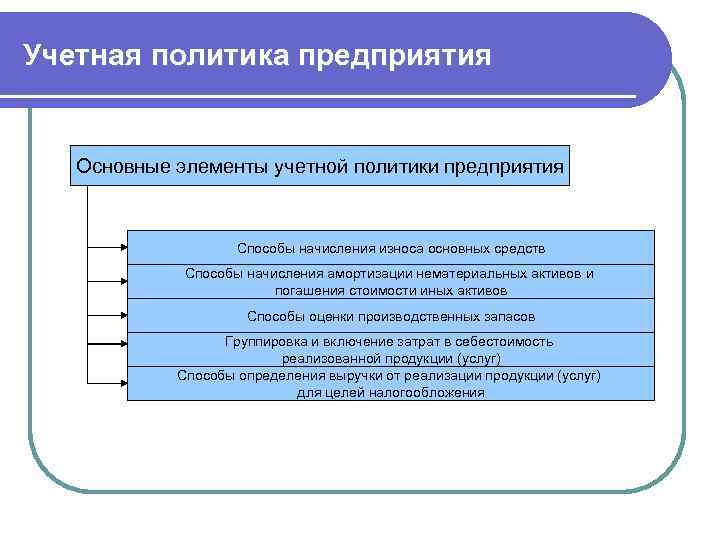 Учетная политика предприятия

Основные элементы учетной политики предприятия

Способы начисления износа основных средств

Способы начисления амортизации нематериальных активов и погашения стоимости иных активов

Способы оценки производственных запасов

Группировка и включение затрат в себестоимость реализованной продукции (услуг)

Способы определения выручки от реализации продукции (услуг) для целей налогообложения